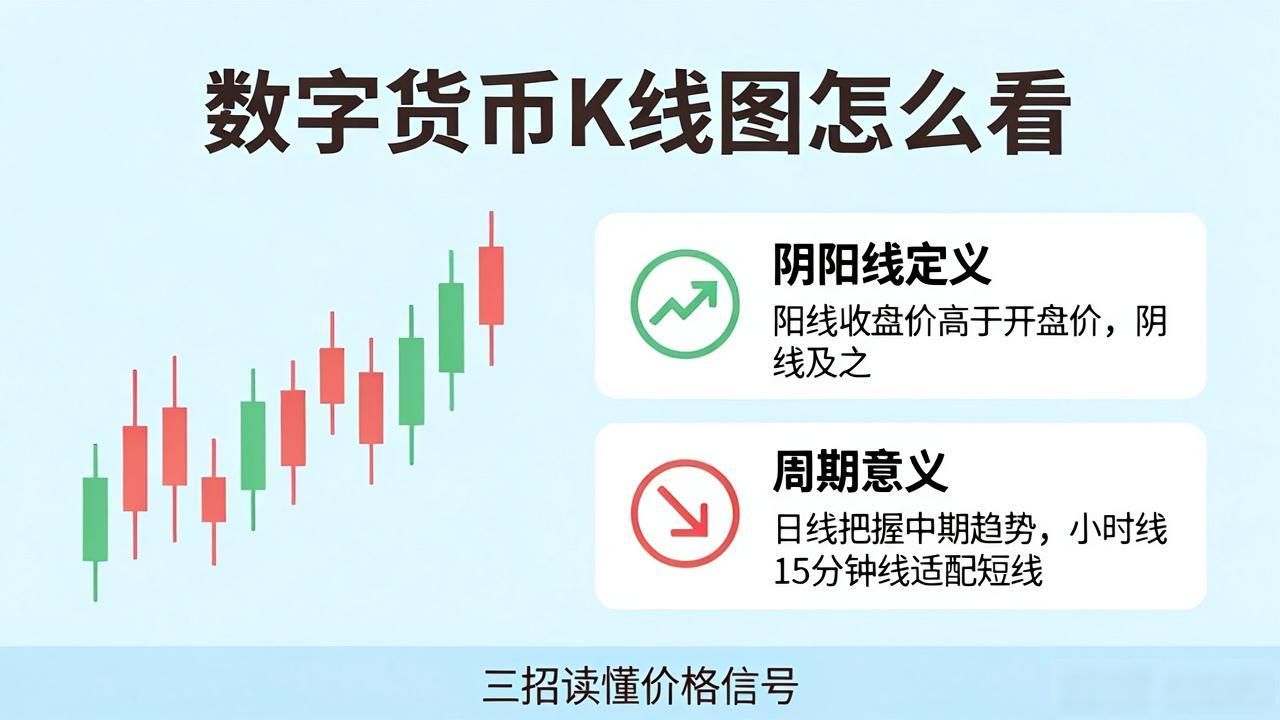 数字货币K线图怎么看

阴阳线定义

阳线收盘价高于开盘价，阴线及之

周期意义

日线把握中期趋势，小时线15分钟线适配短线

三招读懂价格信号